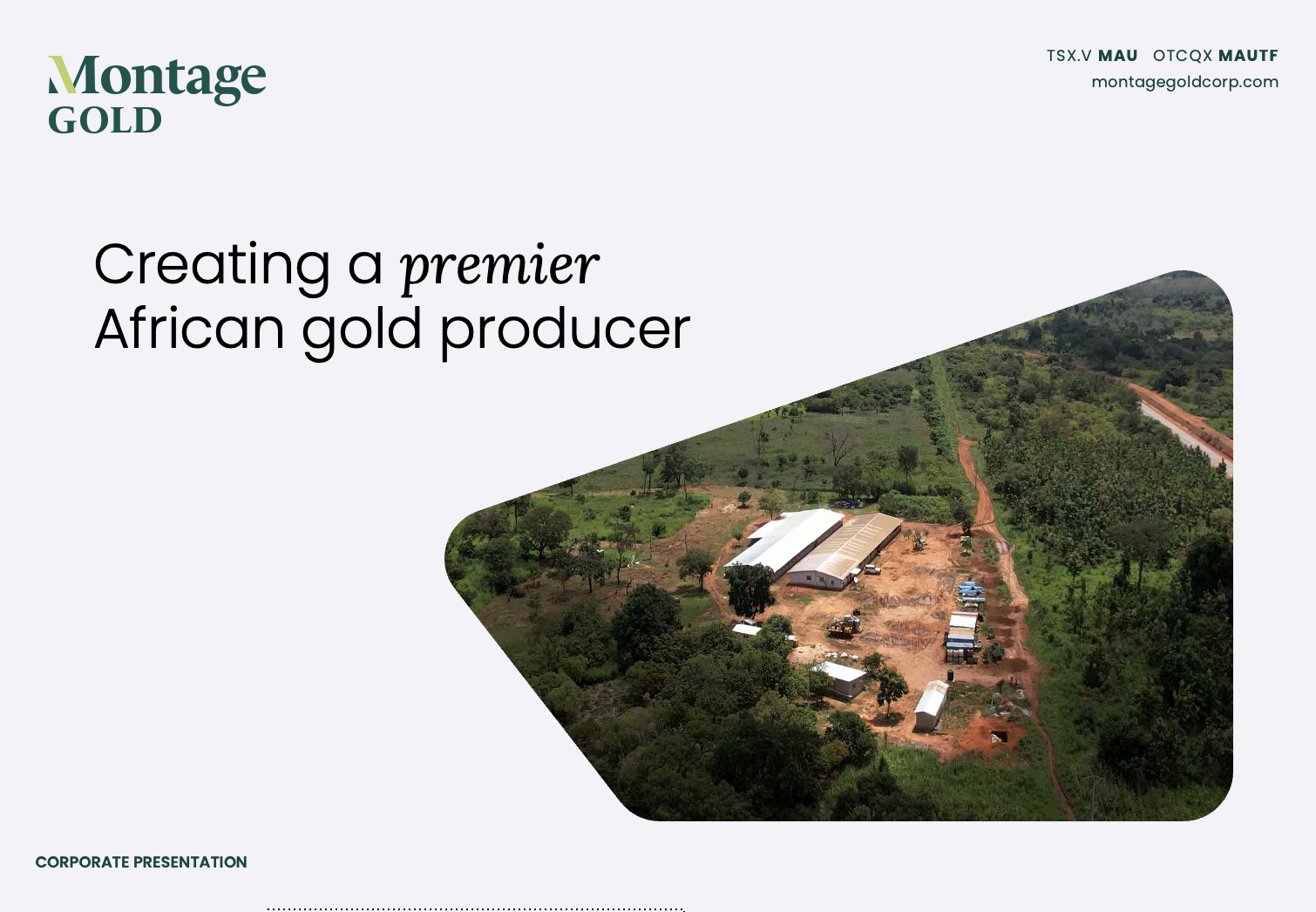 Montage
GOLD

TSX.V MAU OTCQX MAUTF
montagegoldcorp.com

Creating a premier
African gold producer

CORPORATE PRESENTATION